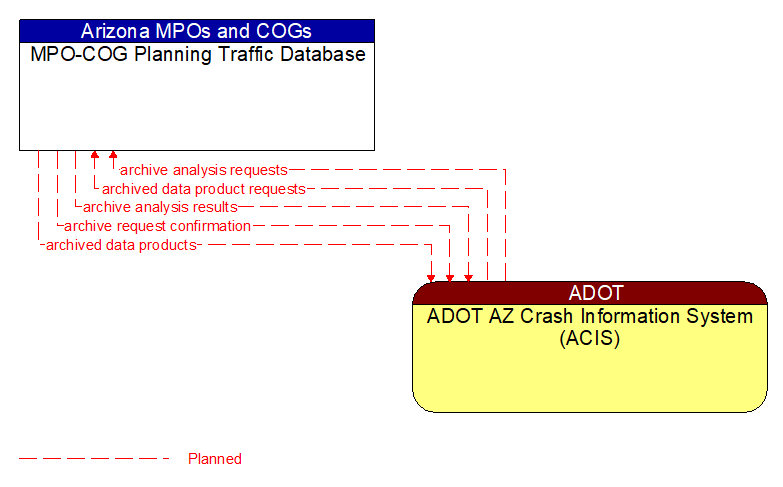 Arizona MPOs and COGs
MPO-COG Planning Traffic Database

archive analysis requests
archived data product requests
archive analysis results
archive request confirmation
archived data products

ADOT
ADOT AZ Crash Information System (ACIS)

Planned